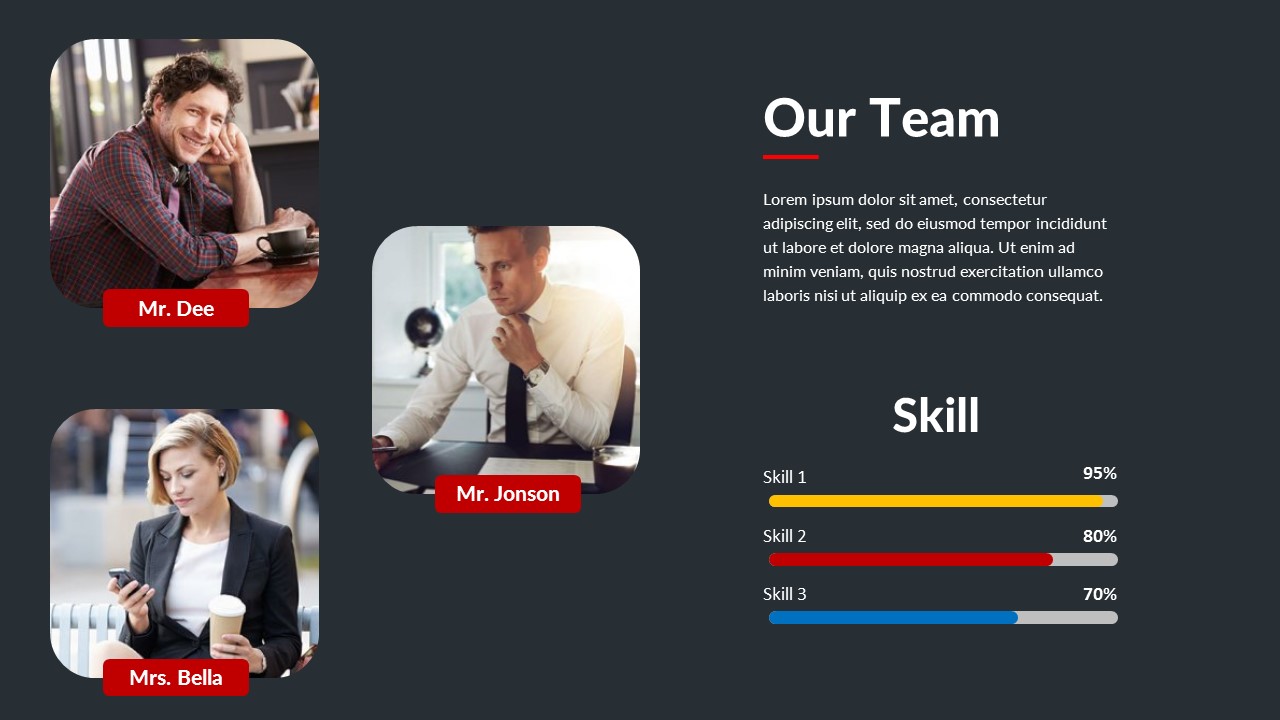 Mr. Dee

Mr. Jonson

Mrs. Bella

Our Team

Lorem ipsum dolor sit amet, consectetur adipiscing elit, sed do eiusmod tempor incididunt ut labore et dolore magna aliqua. Ut enim ad minim veniam, quis nostrud exercitation ullamco laboris nisi ut aliquip ex ea commodo consequat.

Skill

Skill 1 95%

Skill 2 80%

Skill 3 70%